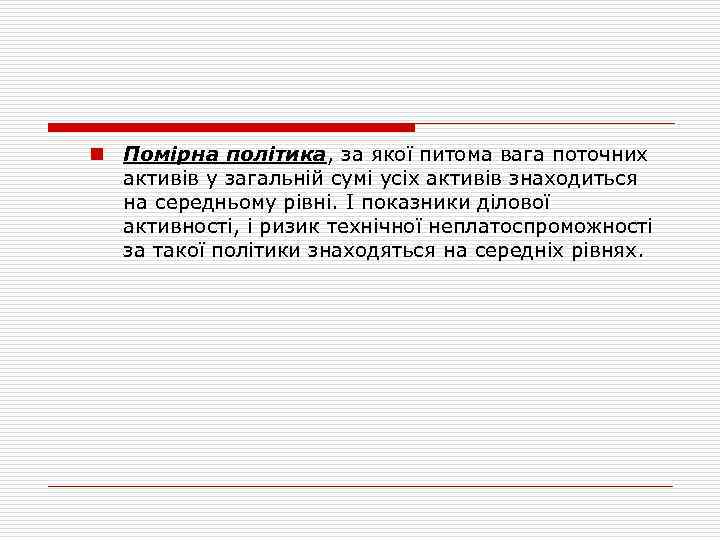 Помірна політика, за якої питома вага поточних активів у загальній сумі усіх активів знаходиться на середньому рівні. І показники ділової активності, і ризик технічної неплатоспроможності за такої політики знаходяться на середніх рівнях.